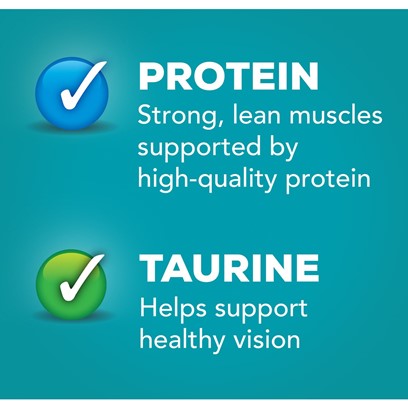 PROTEIN
Strong, lean muscles supported by high-quality protein

TAURINE
Helps support healthy vision